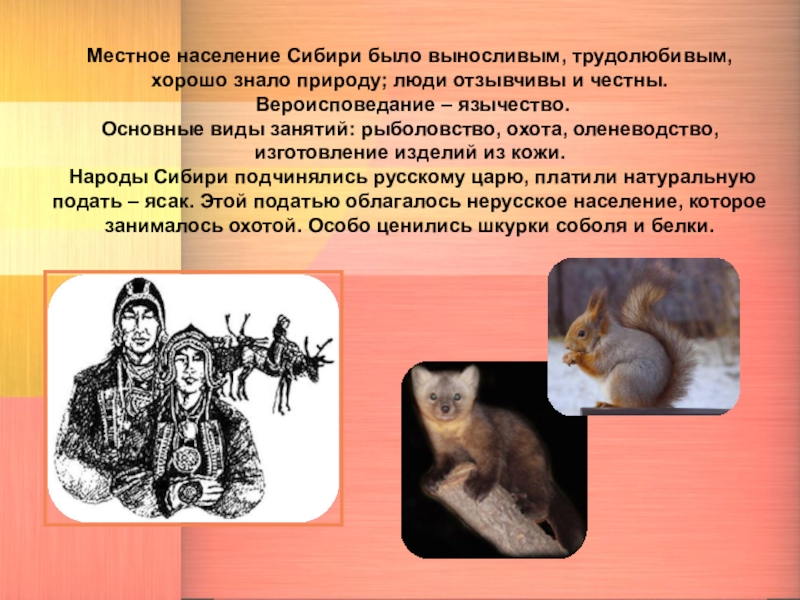 Местное население Сибири было выносливым, трудолюбивым, хорошо знало природу; люди отзывчивы и честны.
Вероисповедание – язычество.
Основные виды занятий: рыболовство, охота, оленеводство, изготовление изделий из кожи.
Народы Сибири подчинялись русскому царю, платили натуральную подать – ясак. Этой податью облагалось нерусское население, которое занималось охотой. Особо ценились шкурки соболя и белки.